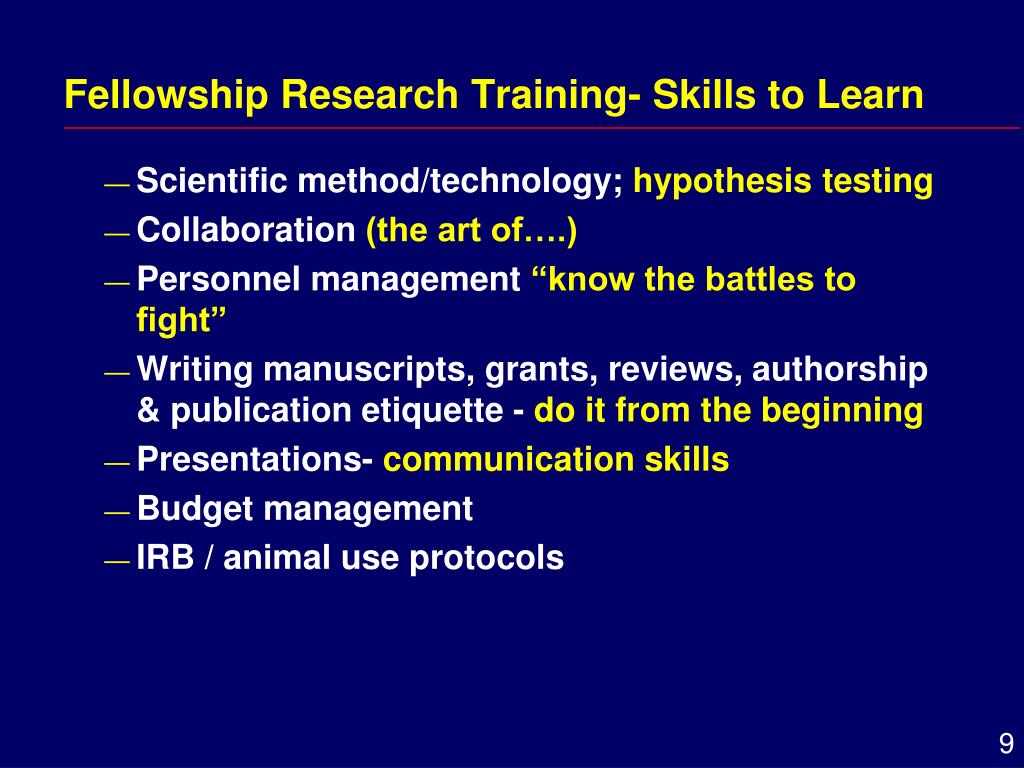 Fellowship Research Training- Skills to Learn

— Scientific method/technology; hypothesis testing
— Collaboration (the art of….)
— Personnel management “know the battles to fight”
— Writing manuscripts, grants, reviews, authorship & publication etiquette - do it from the beginning
— Presentations- communication skills
— Budget management
— IRB / animal use protocols

9